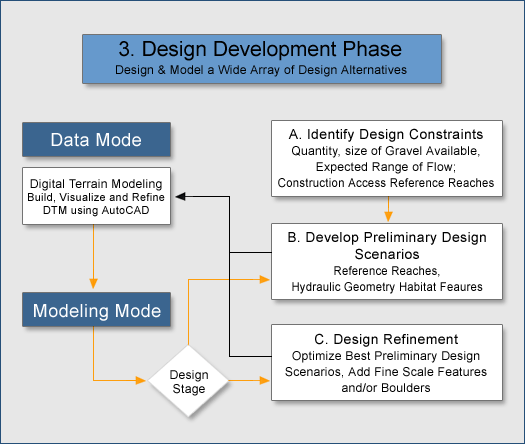 3. Design Development Phase
Design & Model a Wide Array of Design Alternatives

Data Mode

Digital Terrain Modeling
Build, Visualize and Refine DTM using AutoCAD

Modeling Mode

Design Stage

A. Identify Design Constraints
Quantity, size of Gravel Available, Expected Range of Flow; Construction Access Reference Reaches

B. Develop Preliminary Design Scenarios
Reference Reaches, Hydraulic Geometry Habitat Feaures

C. Design Refinement
Optimize Best Preliminary Design Scenarios, Add Fine Scale Features and/or Boulders